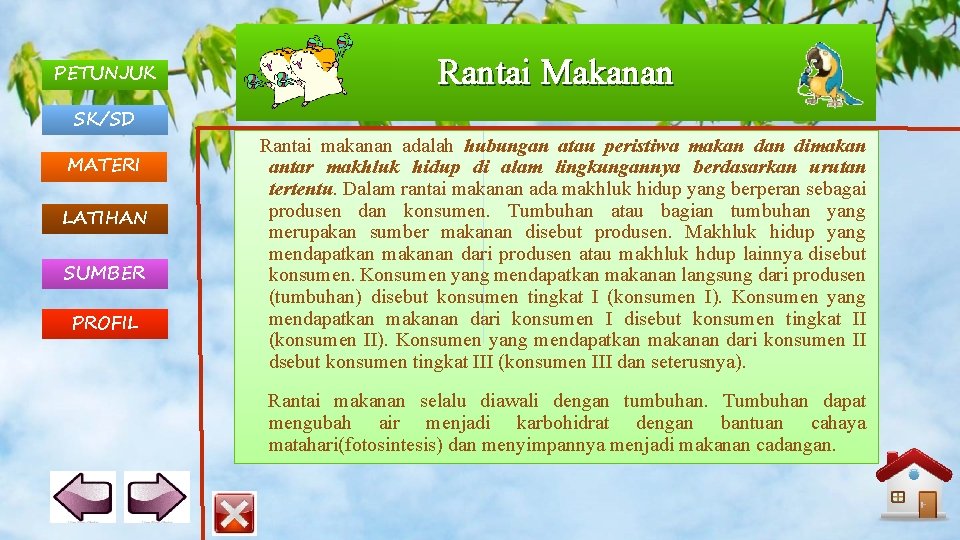 PETUNJUK

SK/SD

MATERI

LATIHAN

SUMBER

PROFIL

Rantai Makanan

Rantai makanan adalah hubungan atau peristiwa makan dan dimakan antar makhluk hidup di alam lingkungannya berdasarkan urutan tertentu. Dalam rantai makanan ada makhluk hidup yang berperan sebagai produsen dan konsumen. Tumbuhan atau bagian tumbuhan yang merupakan sumber makanan disebut produsen. Makhluk hidup yang mendapatkan makanan dari produsen atau makhluk hdup lainnya disebut konsumen. Konsumen yang mendapatkan makanan langsung dari produsen (tumbuhan) disebut konsumen tingkat I (konsumen I). Konsumen yang mendapatkan makanan dari konsumen I disebut konsumen tingkat II (konsumen II). Konsumen yang mendapatkan makanan dari konsumen II dsebut konsumen tingkat III (konsumen III dan seterusnya).

Rantai makanan selalu diawali dengan tumbuhan. Tumbuhan dapat mengubah air menjadi karbohidrat dengan bantuan cahaya matahari(fotosintesis) dan menyimpannya menjadi makanan cadangan.